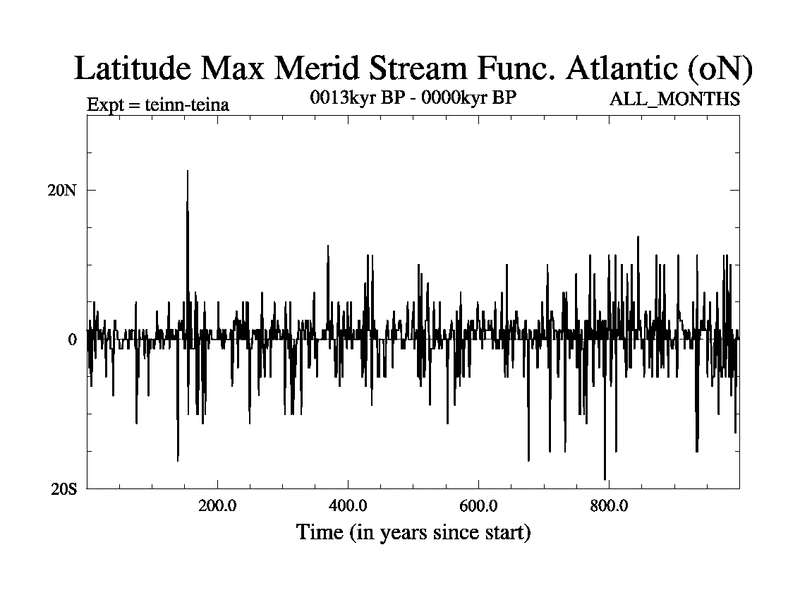 Latitude Max Merid Stream Func. Atlantic (oN)

Expt = teinn-teina

0013kyr BP - 0000kyr BP

ALL_MONTHS

20N

0

20S

200.0

400.0

600.0

800.0

Time (in years since start)